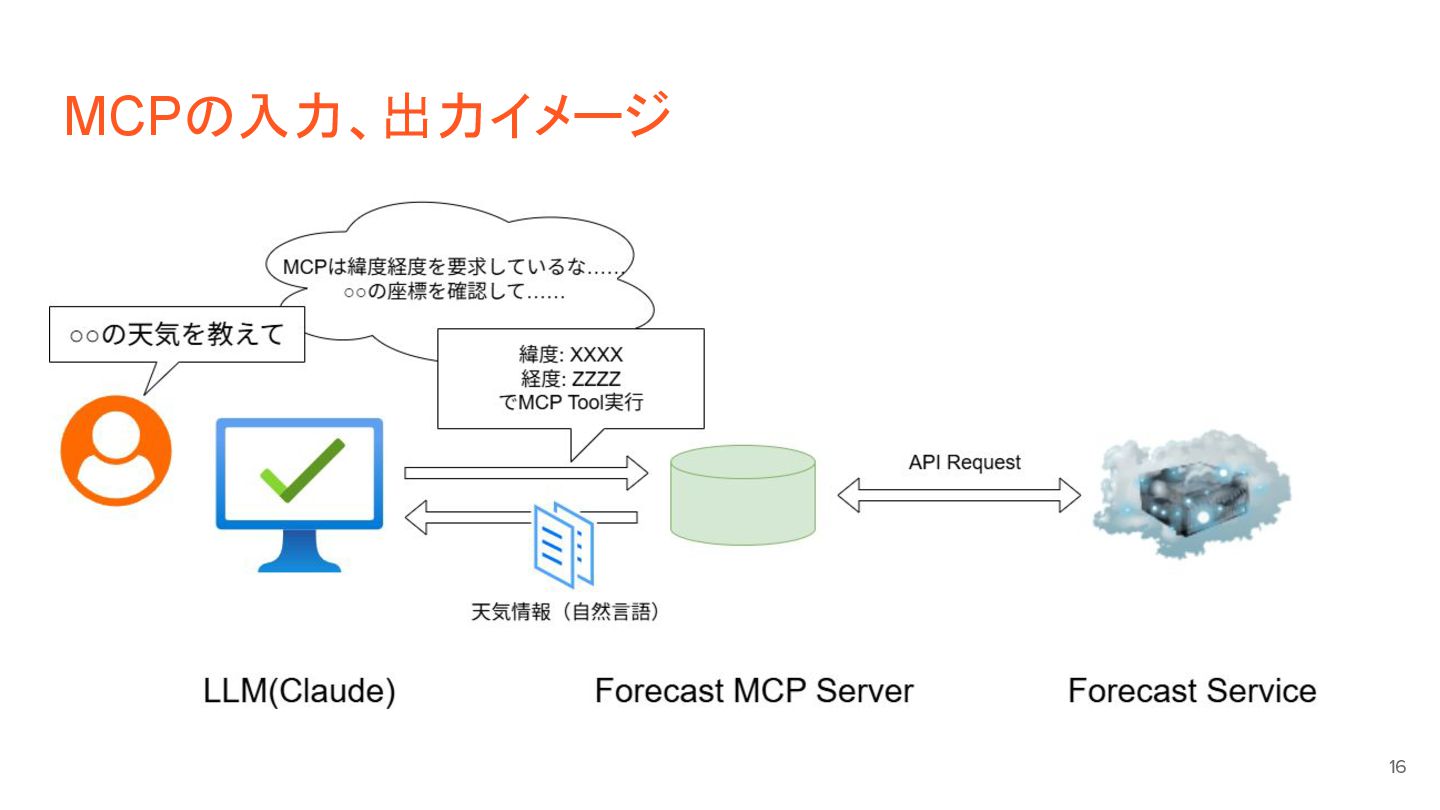 MCPの入力、出力イメージ

MCPは緯度経度を要求しているな……
○○の座標を確認して……

○○の天気を教えて

緯度: XXXX
経度: ZZZZ
でMCP Tool実行

API Request

天気情報（自然言語）

LLM(Claude)

Forecast MCP Server

Forecast Service

16